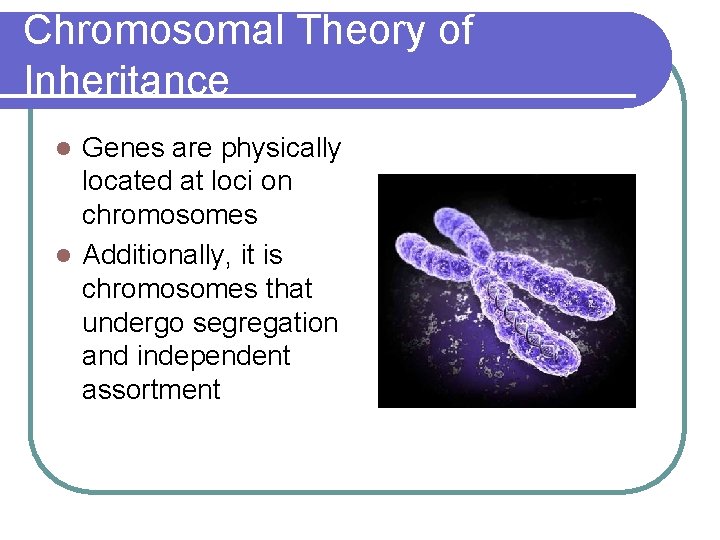 Chromosomal Theory of Inheritance

- Genes are physically located at loci on chromosomes
- Additionally, it is chromosomes that undergo segregation and independent assortment